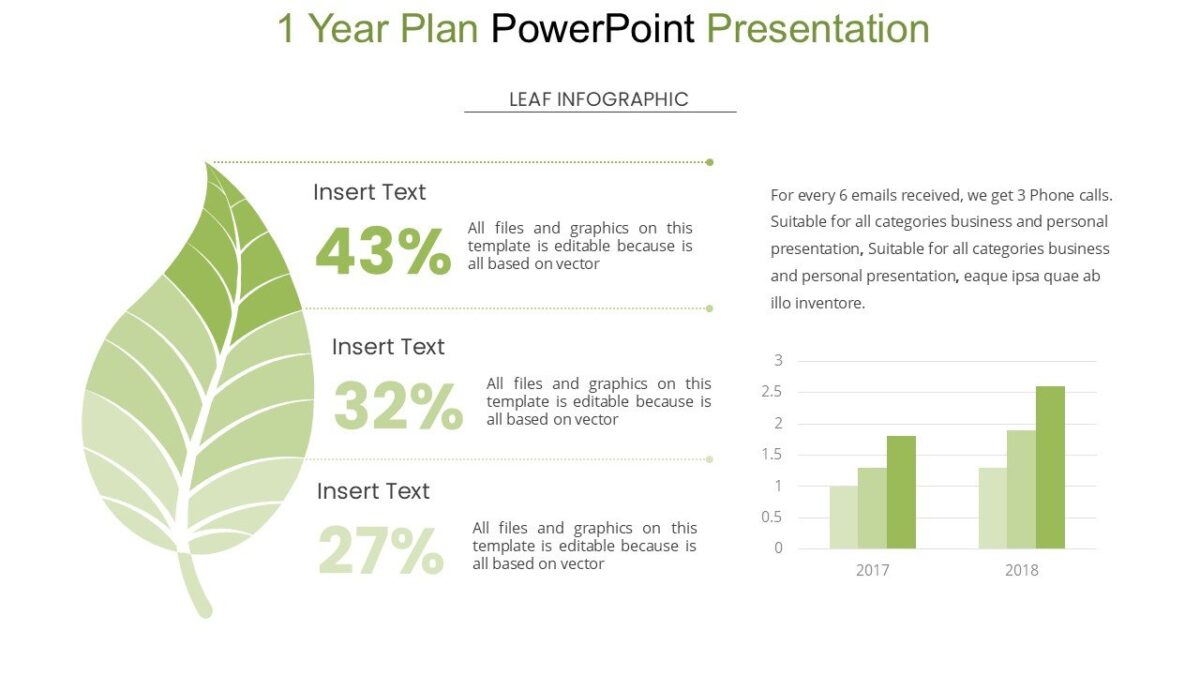 1 Year Plan PowerPoint Presentation

LEAF INFOGRAPHIC

Insert Text

43%

All files and graphics on this template is editable because is all based on vector

Insert Text

32%

All files and graphics on this template is editable because is all based on vector

Insert Text

27%

All files and graphics on this template is editable because is all based on vector

For every 6 emails received, we get 3 Phone calls. Suitable for all categories business and personal presentation, Suitable for all categories business and personal presentation, eaque ipsa quae ab illo inventore.

3
2.5
2
1.5
1
0.5
0

2017
2018